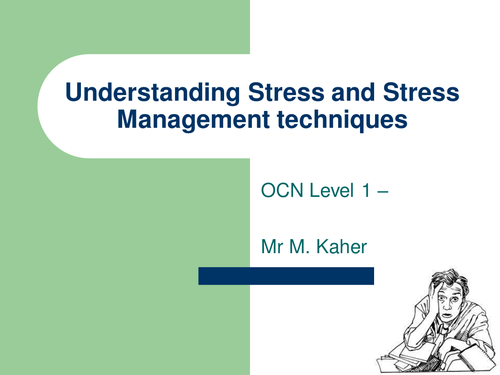 Understanding Stress and Stress Management techniques

OCN Level 1 –

Mr M. Kaher